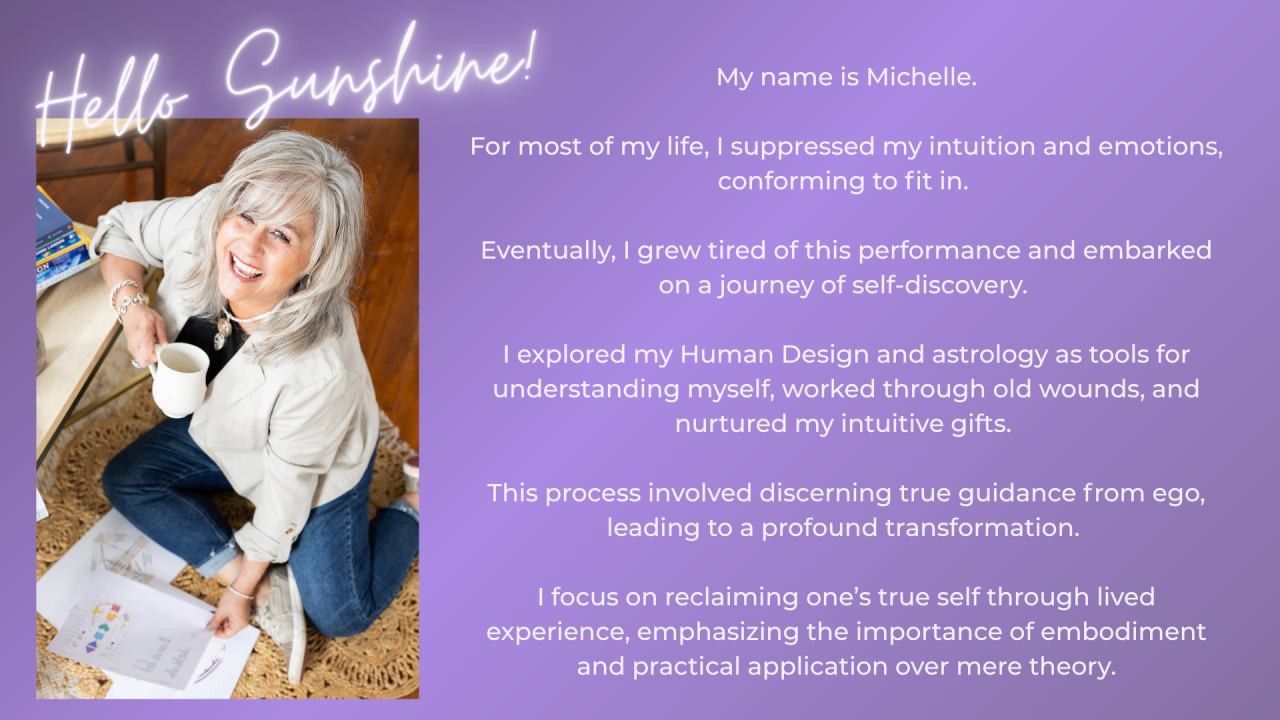 Hello Sunshine!

My name is Michelle.

For most of my life, I suppressed my intuition and emotions, conforming to fit in.

Eventually, I grew tired of this performance and embarked on a journey of self-discovery.

I explored my Human Design and astrology as tools for understanding myself, worked through old wounds, and nurtured my intuitive gifts.

This process involved discerning true guidance from ego, leading to a profound transformation.

I focus on reclaiming one's true self through lived experience, emphasizing the importance of embodiment and practical application over mere theory.